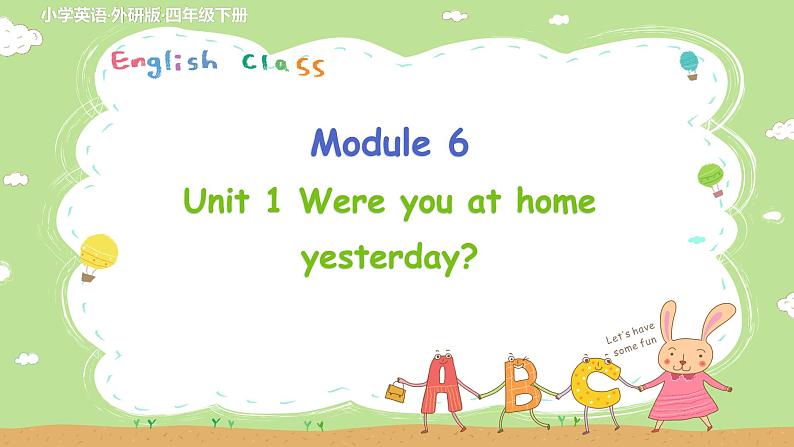 小学英语·外研版·四年级下册

English Class

Module 6

Unit 1 Were you at home yesterday?

Let's have some fun

A B C